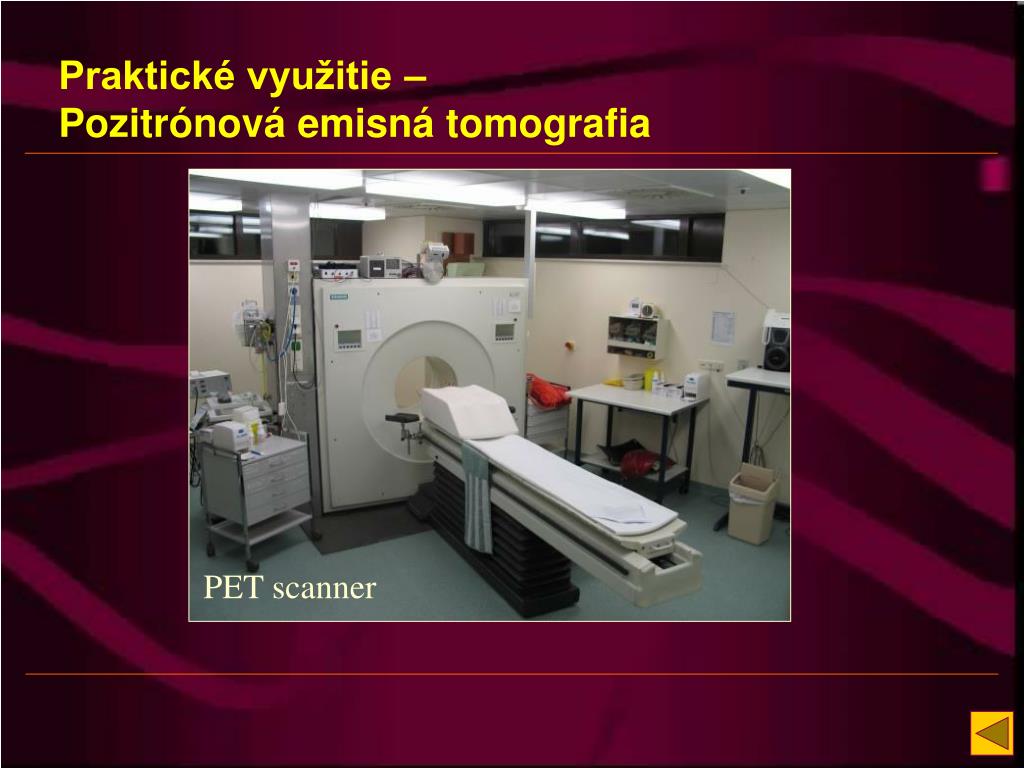 Praktické využitie –
Pozitrónová emisná tomografia

PET scanner